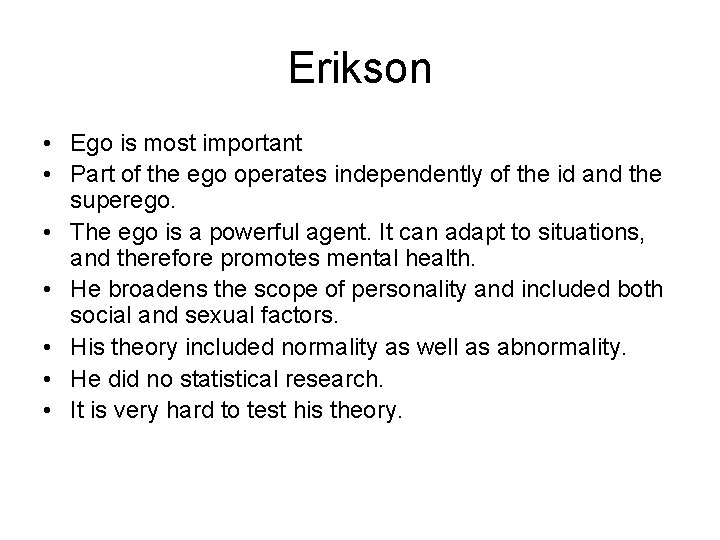 Erikson

• Ego is most important
• Part of the ego operates independently of the id and the superego.
• The ego is a powerful agent. It can adapt to situations, and therefore promotes mental health.
• He broadens the scope of personality and included both social and sexual factors.
• His theory included normality as well as abnormality.
• He did no statistical research.
• It is very hard to test his theory.